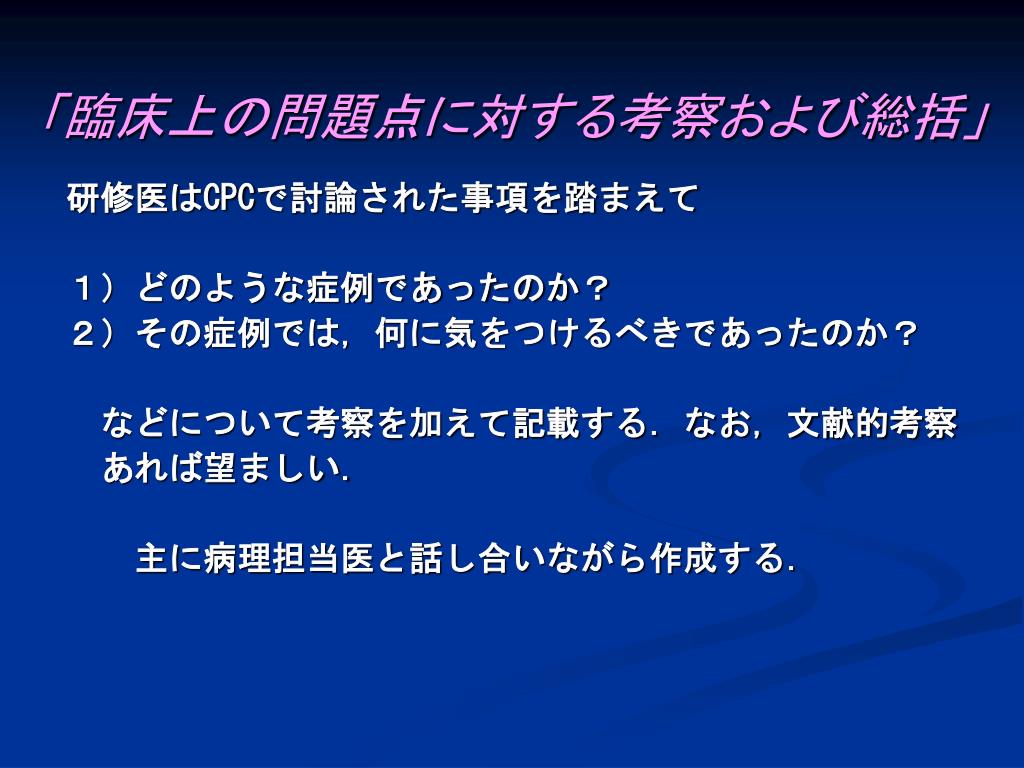 「臨床上の問題点に対する考察および総括」

研修医はCPCで討論された事項を踏まえて

１）どのような症例であったのか？
２）その症例では，何に気をつけるべきであったのか？

などについて考察を加えて記載する．なお，文献的考察あれば望ましい．

主に病理担当医と話し合いながら作成する．